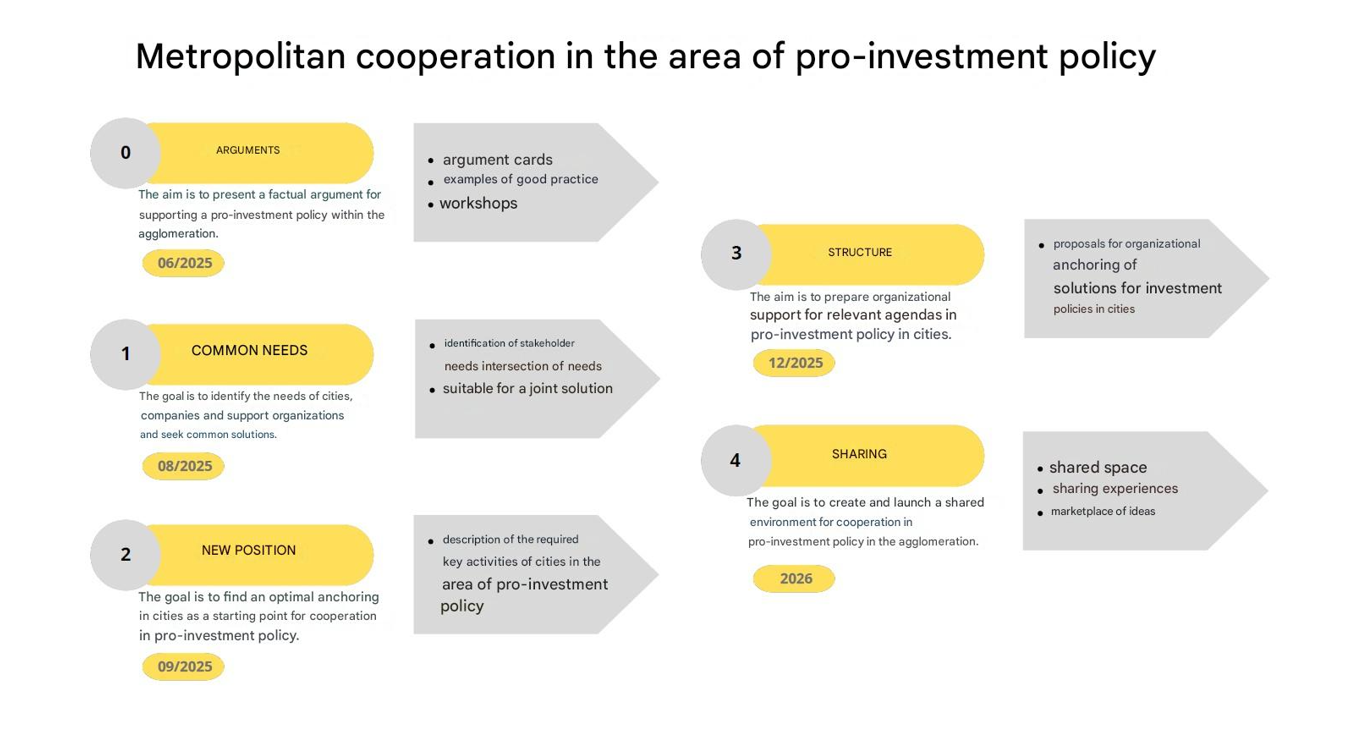 Metropolitan cooperation in the area of pro-investment policy

0

ARGUMENTS

The aim is to present a factual argument for supporting a pro-investment policy within the agglomeration.

06/2025

- argument cards
- examples of good practice
- workshops

1

COMMON NEEDS

The goal is to identify the needs of cities, companies and support organizations and seek common solutions.

08/2025

- identification of stakeholder needs intersection of needs
- suitable for a joint solution

2

NEW POSITION

The goal is to find an optimal anchoring in cities as a starting point for cooperation in pro-investment policy.

09/2025

- description of the required key activities of cities in the area of pro-investment policy

3

STRUCTURE

The aim is to prepare organizational support for relevant agendas in pro-investment policy in cities.

12/2025

- proposals for organizational anchoring of solutions for investment policies in cities

4

SHARING

The goal is to create and launch a shared environment for cooperation in pro-investment policy in the agglomeration.

2026

- shared space
- sharing experiences
- marketplace of ideas